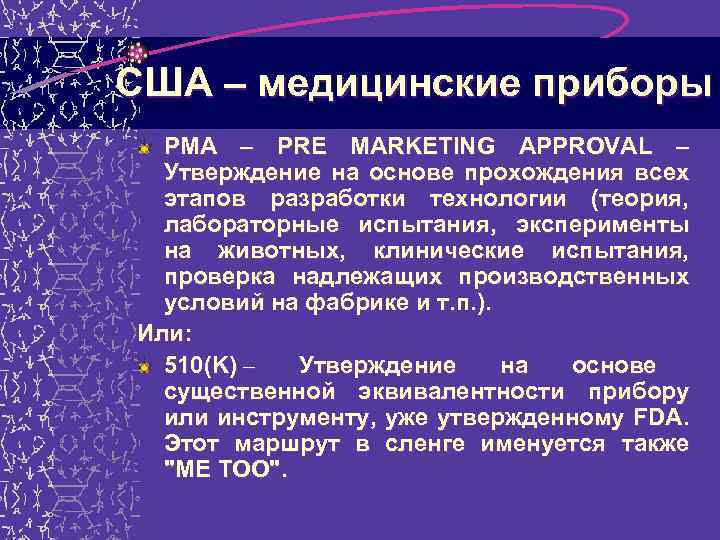 США – медицинские приборы

PMA – PRE MARKETING APPROVAL – Утверждение на основе прохождения всех этапов разработки технологии (теория, лабораторные испытания, эксперименты на животных, клинические испытания, проверка надлежащих производственных условий на фабрике и т.п.).

Или:

510(K) – Утверждение на основе существенной эквивалентности прибору или инструменту, уже утвержденному FDA. Этот маршрут в сленге именуется также "ME TOO".